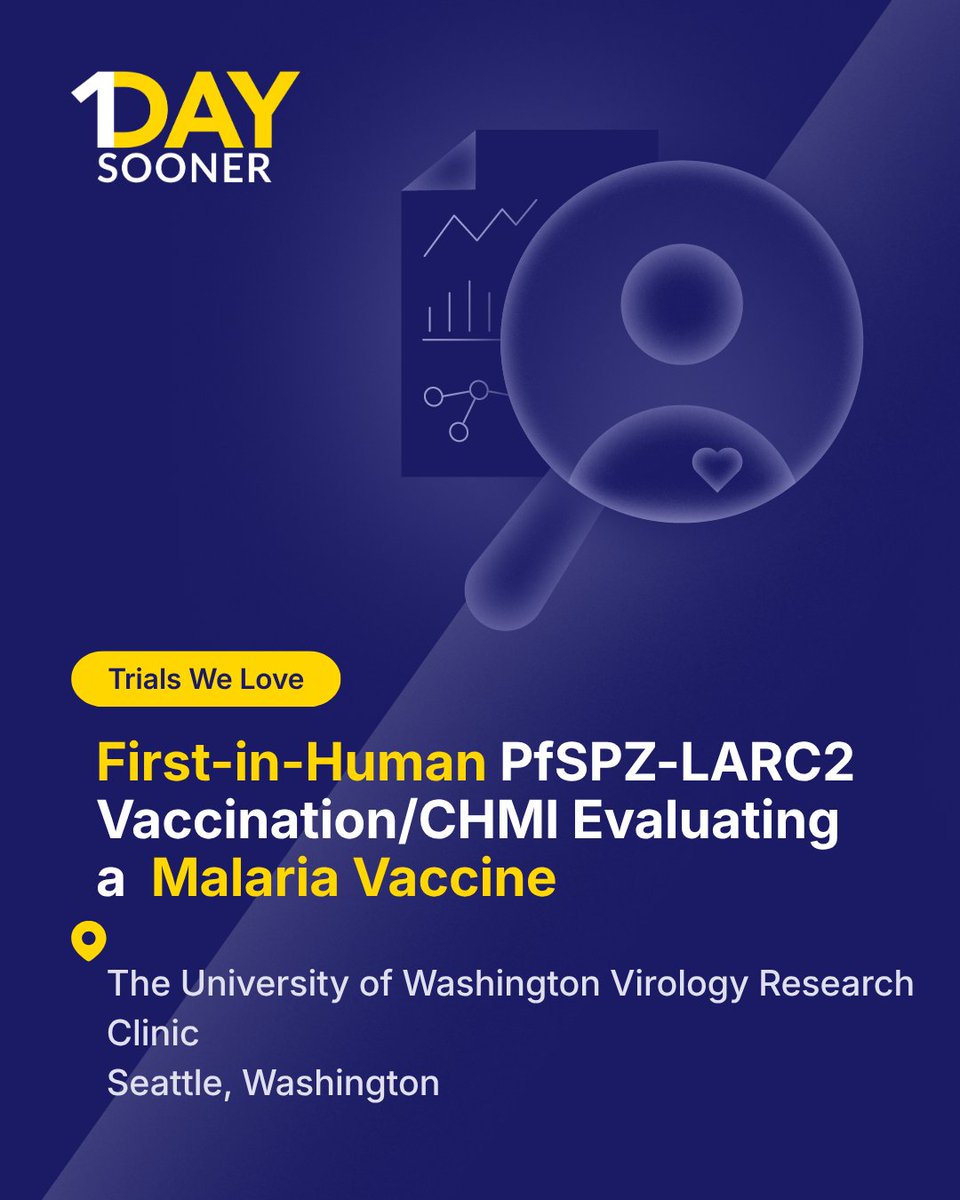 1DAY SOONER

Trials We Love

First-in-Human PfSPZ-LARC2 Vaccination/CHMI Evaluating a Malaria Vaccine

The University of Washington Virology Research Clinic
Seattle, Washington